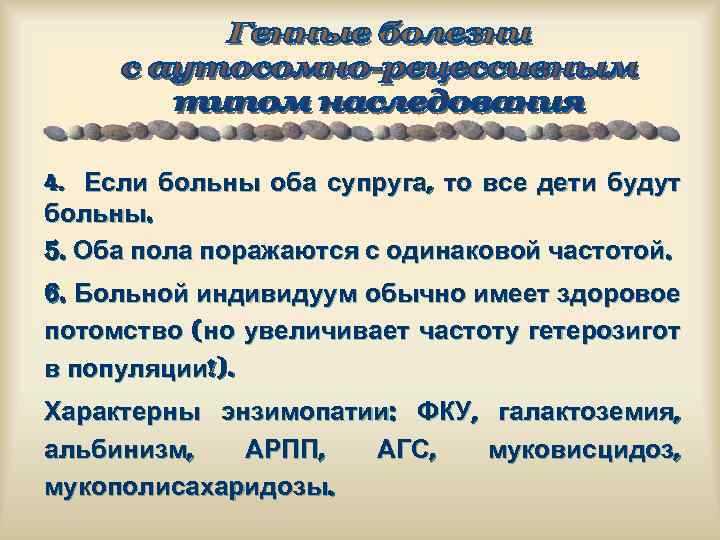 Генные болезни с аутосомно-рецессивным типом наследования

4. Если больны оба супруга, то все дети будут больны.

5. Оба пола поражаются с одинаковой частотой.

6. Больной индивидуум обычно имеет здоровое потомство (но увеличивает частоту гетерозигот в популяции!).

Характерны энзимопатии: ФКУ, галактоземия, альбинизм, АРПП, АГС, муковисцидоз, мукополисахаридозы.